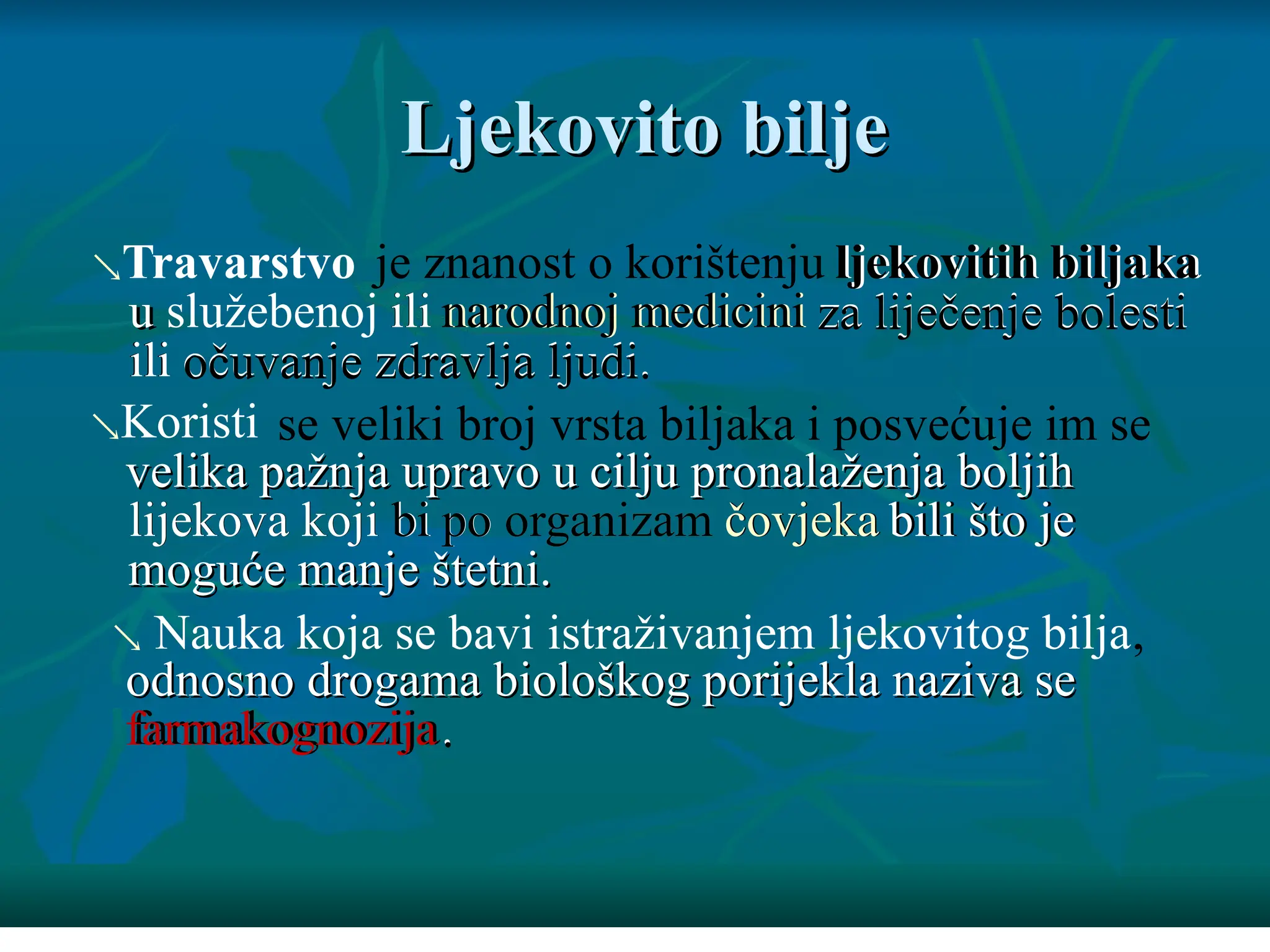 Ljekovito bilje

↘Travarstvo je znanost o korištenju ljekovitih biljaka u služebenoj ili narodnoj medicini za liječenje bolesti ili očuvanje zdravlja ljudi.

↘Koristi se veliki broj vrsta biljaka i posvećuje im se velika pažnja upravo u cilju pronalaženja boljih lijekova koji bi po organizam čovjeka bili što je moguće manje štetni.

↘ Nauka koja se bavi istraživanjem ljekovitog bilja, odnosno drogama biološkog porijekla naziva se farmakognozija.